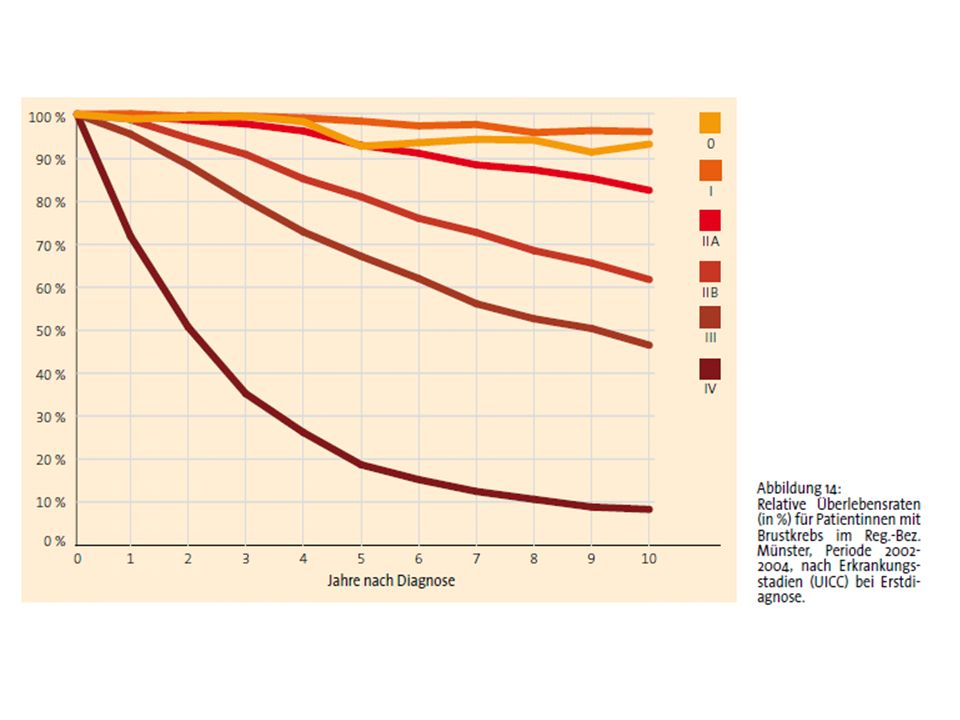 100 %
90 %
80 %
70 %
60 %
50 %
40 %
30 %
20 %
10 %
0 %

0
1
2
3
4
5
6
7
8
9
10

Jahre nach Diagnose

0
I
IIA
IIB
III
IV

Abbildung 14:
Relative Überlebensraten (in %) für Patientinnen mit Brustkrebs im Reg.-Bez. Münster, Periode 2002-2004, nach Erkrankungsstadien (UICC) bei Erstdiagnose.